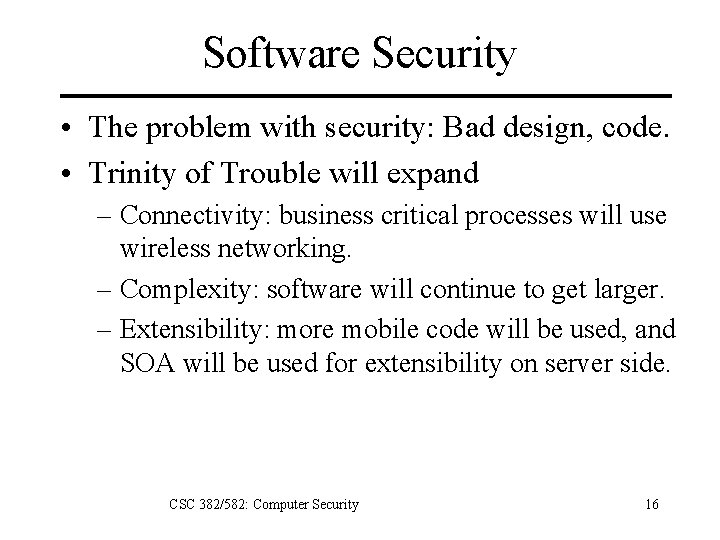 Software Security

• The problem with security: Bad design, code.
• Trinity of Trouble will expand
– Connectivity: business critical processes will use wireless networking.
– Complexity: software will continue to get larger.
– Extensibility: more mobile code will be used, and SOA will be used for extensibility on server side.

CSC 382/582: Computer Security

16